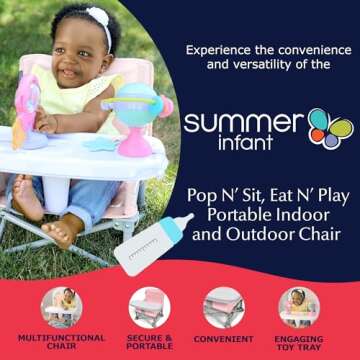 Experience the convenience and versatility of the

summer infant

Pop N' Sit, Eat N' Play Portable Indoor and Outdoor Chair

MULTIFUNCTIONAL CHAIR

SECURE & PORTABLE

CONVENIENT

ENGAGING TOY TRAY